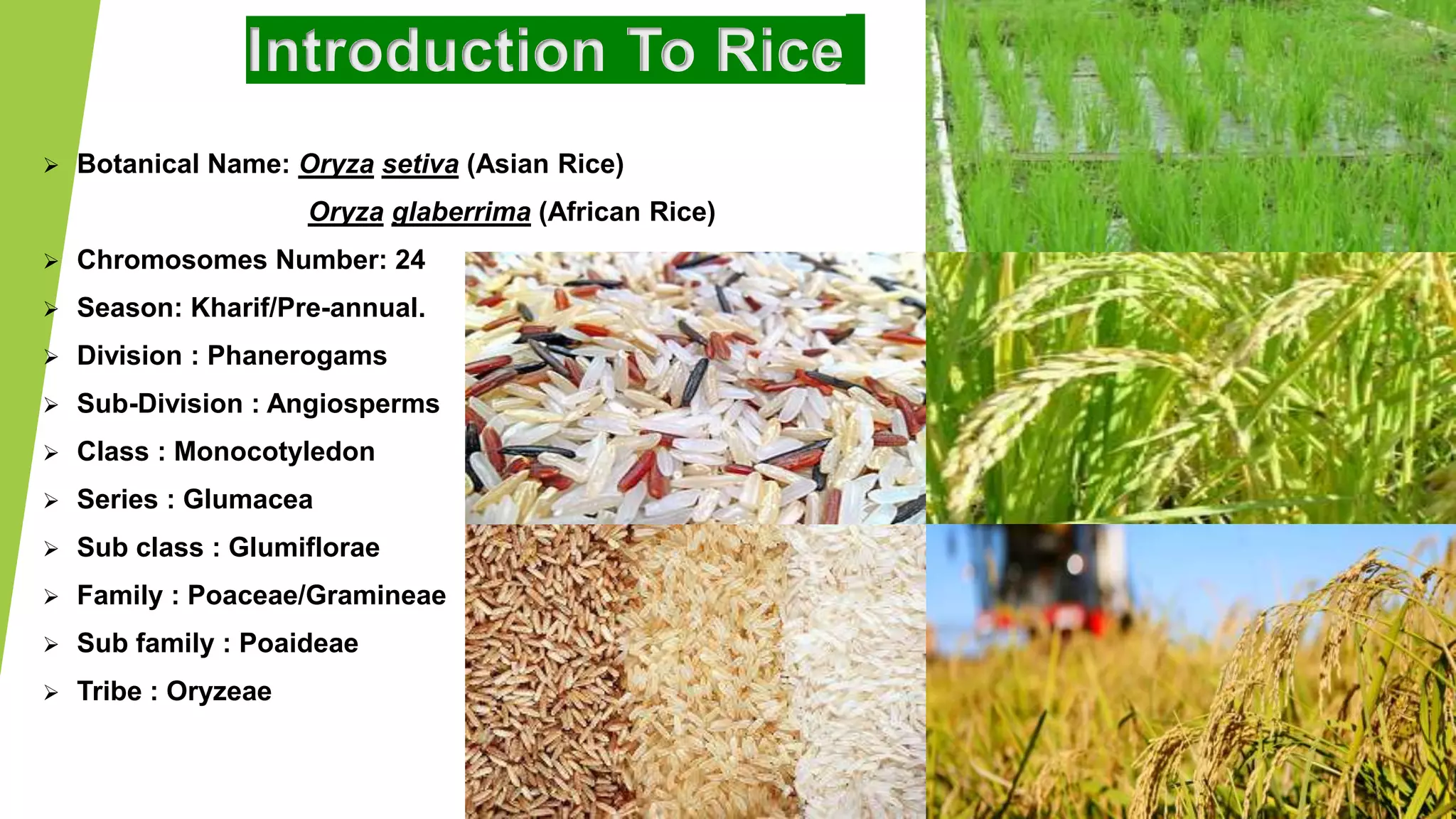 Introduction To Rice

➢ Botanical Name: Oryza setiva (Asian Rice)
Oryza glaberrima (African Rice)
➢ Chromosomes Number: 24
➢ Season: Kharif/Pre-annual.
➢ Division : Phanerogams
➢ Sub-Division : Angiosperms
➢ Class : Monocotyledon
➢ Series : Glumacea
➢ Sub class : Glumiflorae
➢ Family : Poaceae/Gramineae
➢ Sub family : Poaideae
➢ Tribe : Oryzeae